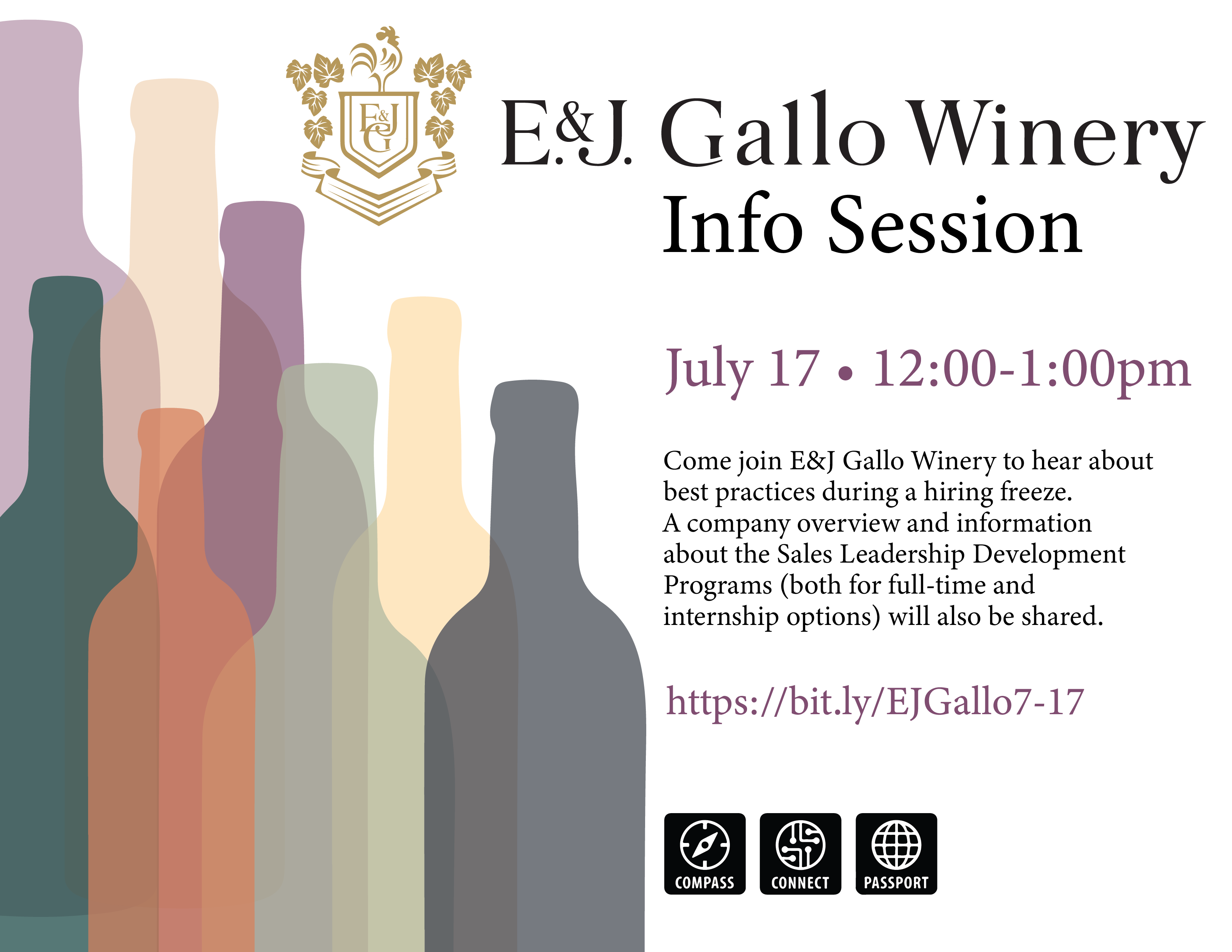 E&J G

E.&J. Gallo Winery
Info Session

July 17 • 12:00-1:00pm

Come join E&J Gallo Winery to hear about best practices during a hiring freeze. A company overview and information about the Sales Leadership Development Programs (both for full-time and internship options) will also be shared.

https://bit.ly/EJGallo7-17

COMPASS CONNECT PASSPORT